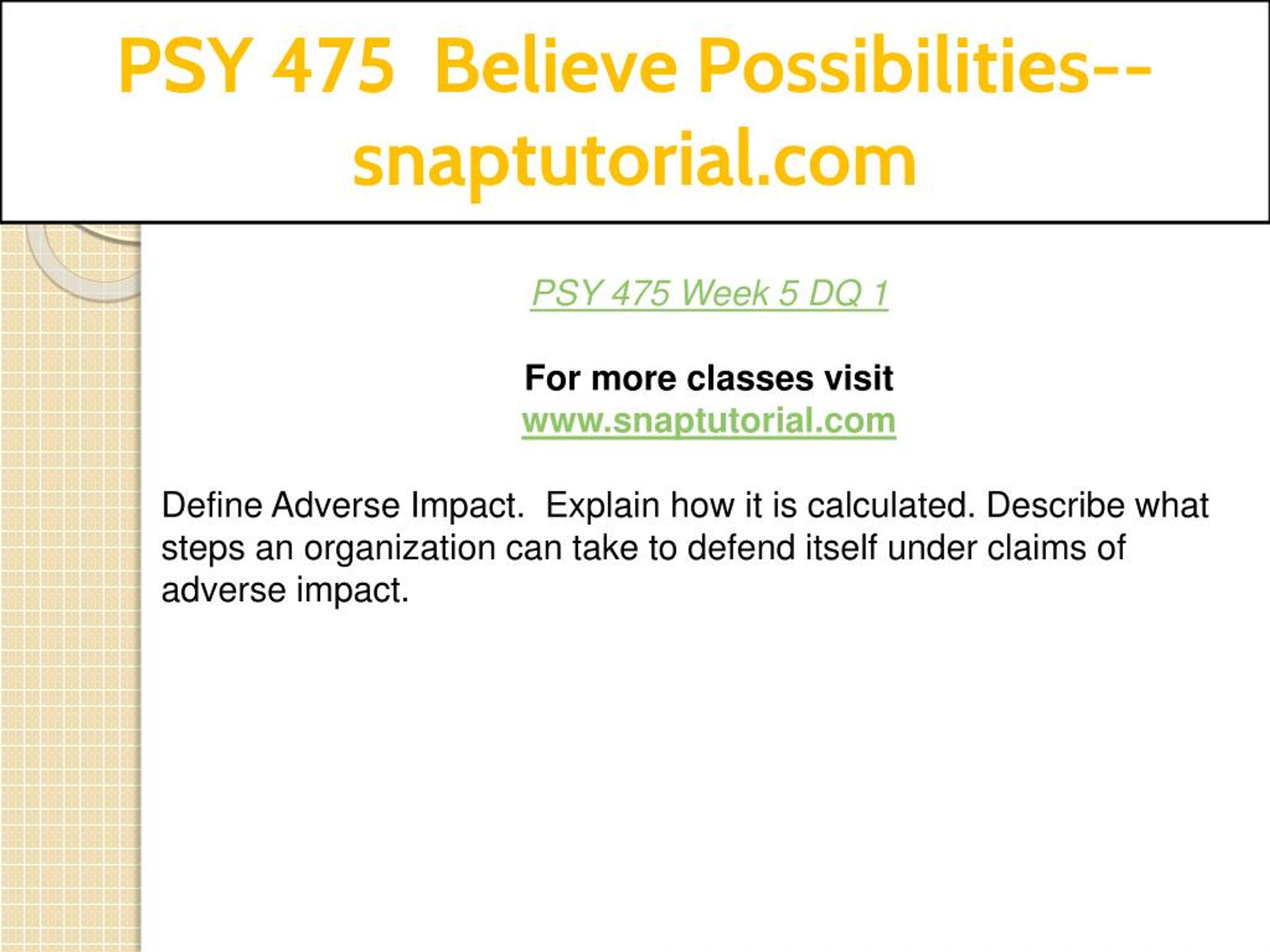 PSY 475 Believe Possibilities--snaptutorial.com

PSY 475 Week 5 DQ 1

For more classes visit
www.snaptutorial.com

Define Adverse Impact. Explain how it is calculated. Describe what steps an organization can take to defend itself under claims of adverse impact.